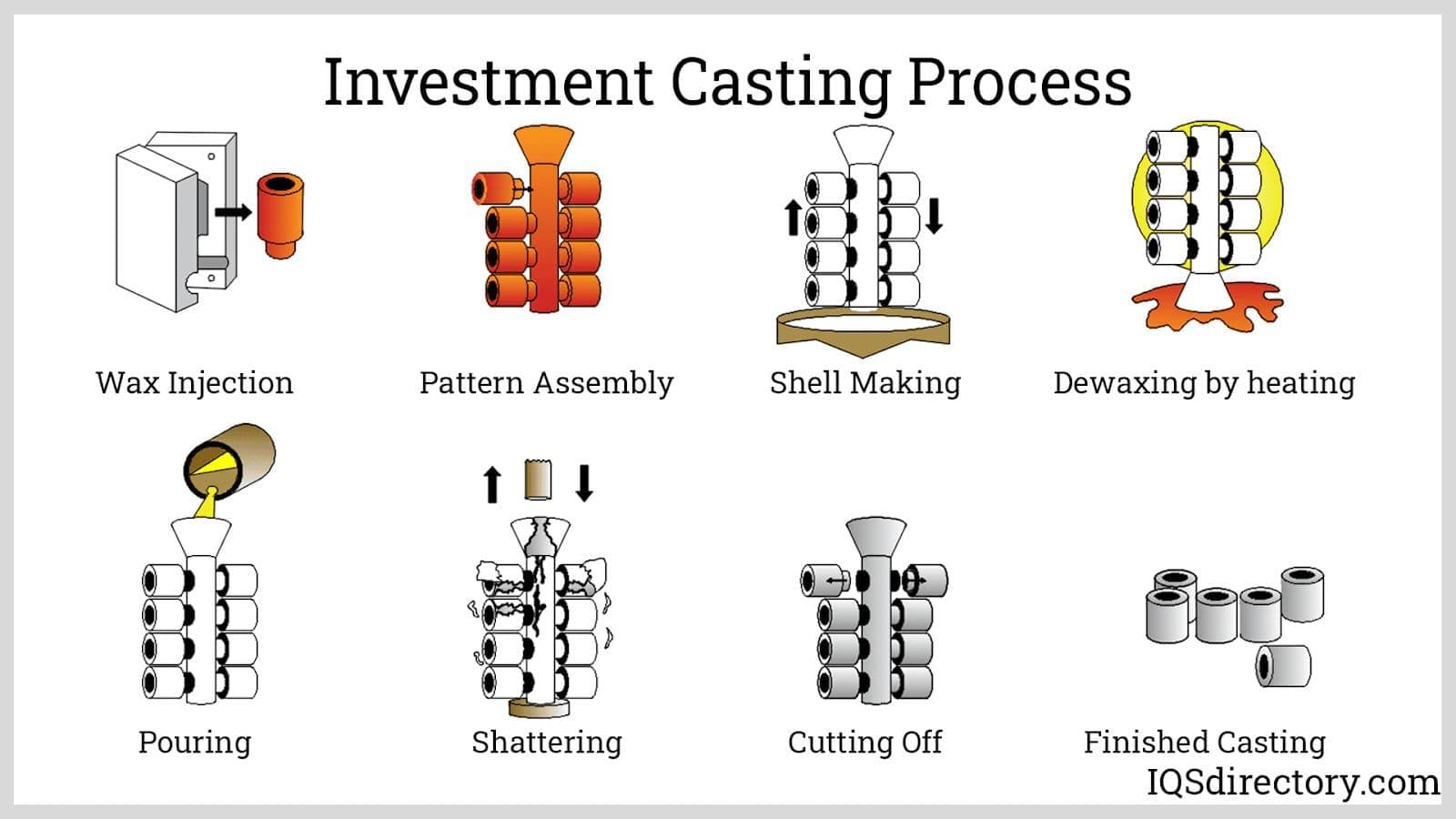 Investment Casting Process

Wax Injection

Pattern Assembly

Shell Making

Dewaxing by heating

Pouring

Shattering

Cutting Off

Finished Casting

IQSdirectory.com